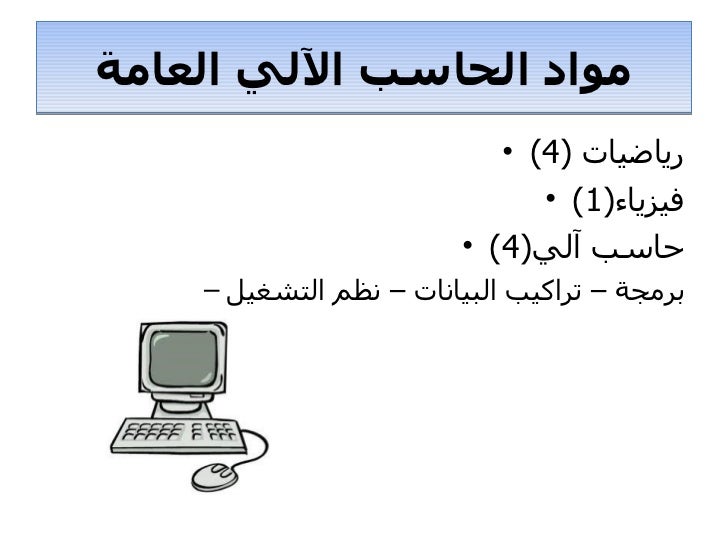 مواد الحاسب الآلي العامة

• رياضيات (4)
• فيزياء(1)
• حاسب آلي(4)
برمجة – تراكيب البيانات – نظم التشغيل –